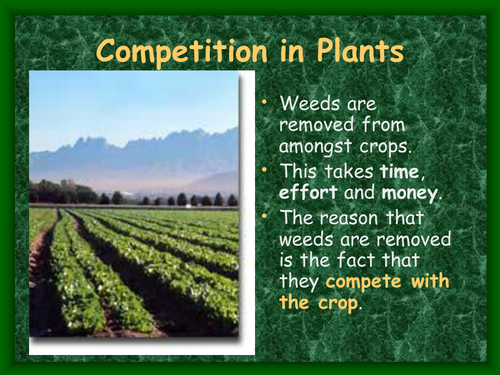 Competition in Plants

• Weeds are removed from amongst crops.
• This takes time, effort and money.
• The reason that weeds are removed is the fact that they compete with the crop.